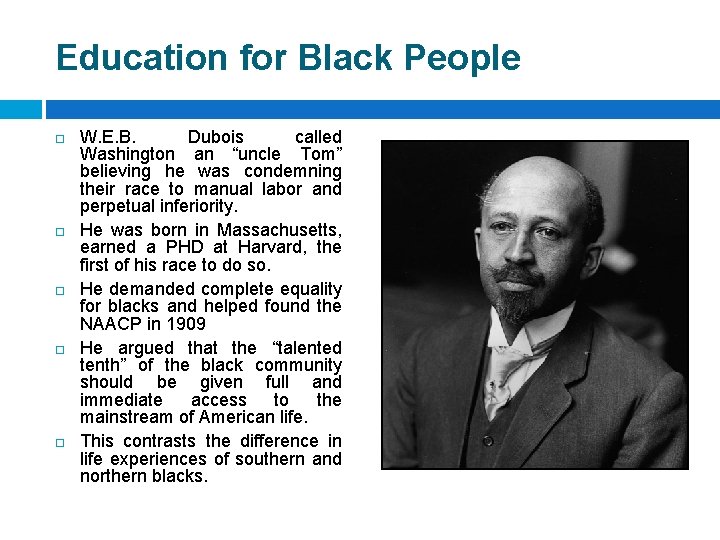 Education for Black People

W.E.B. Dubois called Washington an “uncle Tom” believing he was condemning their race to manual labor and perpetual inferiority.

He was born in Massachusetts, earned a PHD at Harvard, the first of his race to do so.

He demanded complete equality for blacks and helped found the NAACP in 1909

He argued that the “talented tenth” of the black community should be given full and immediate access to the mainstream of American life.

This contrasts the difference in life experiences of southern and northern blacks.